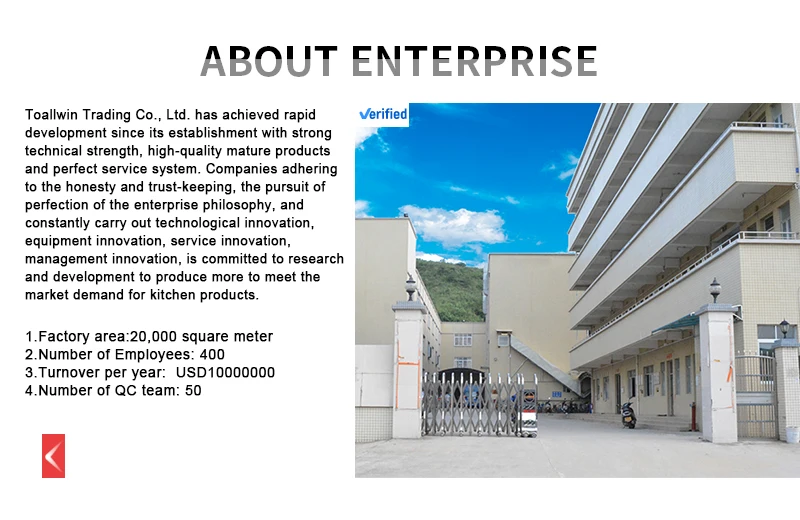 ABOUT ENTERPRISE

Toallwin Trading Co., Ltd. has achieved rapid development since its establishment with strong technical strength, high-quality mature products and perfect service system. Companies adhering to the honesty and trust-keeping, the pursuit of perfection of the enterprise philosophy, and constantly carry out technological innovation, equipment innovation, service innovation, management innovation, is committed to research and development to produce more to meet the market demand for kitchen products.

1.Factory area:20,000 square meter
2.Number of Employees: 400
3.Turnover per year: USD10000000
4.Number of QC team: 50

Verified